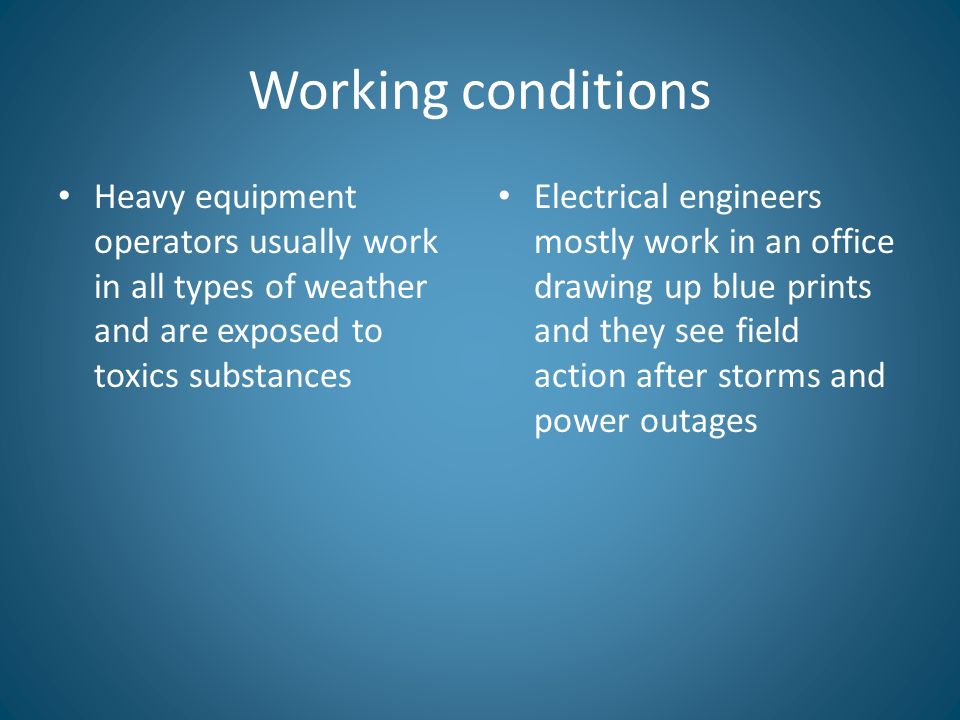 Working conditions

• Heavy equipment operators usually work in all types of weather and are exposed to toxics substances

• Electrical engineers mostly work in an office drawing up blue prints and they see field action after storms and power outages